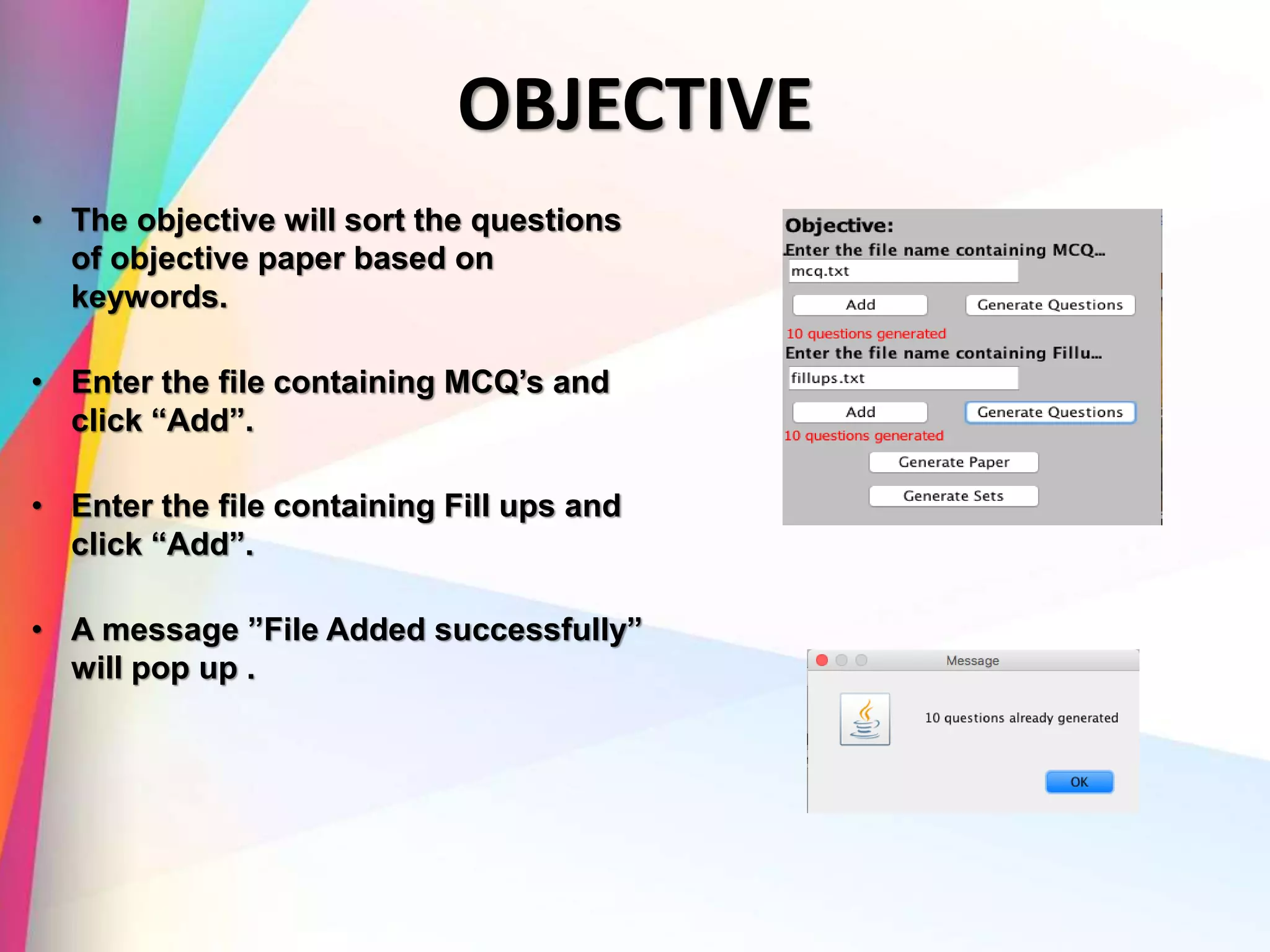 OBJECTIVE

• The objective will sort the questions of objective paper based on keywords.

• Enter the file containing MCQ’s and click “Add”.

• Enter the file containing Fill ups and click “Add”.

• A message ”File Added successfully” will pop up .

Objective:
Enter the file name containing MCQ...
mcq.txt
Add
Generate Questions
10 questions generated
Enter the file name containing Fillu...
fillups.txt
Add
Generate Questions
10 questions generated
Generate Paper
Generate Sets

Message
10 questions already generated
OK